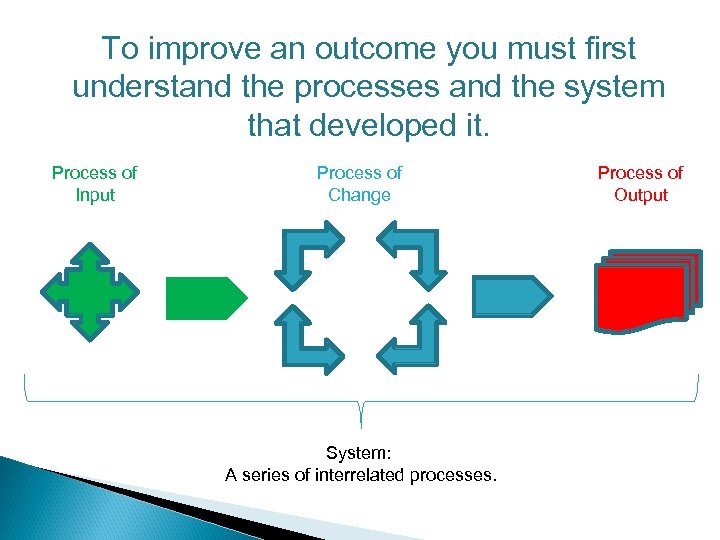 To improve an outcome you must first understand the processes and the system that developed it.

Process of Input

Process of Change

Process of Output

System:
A series of interrelated processes.